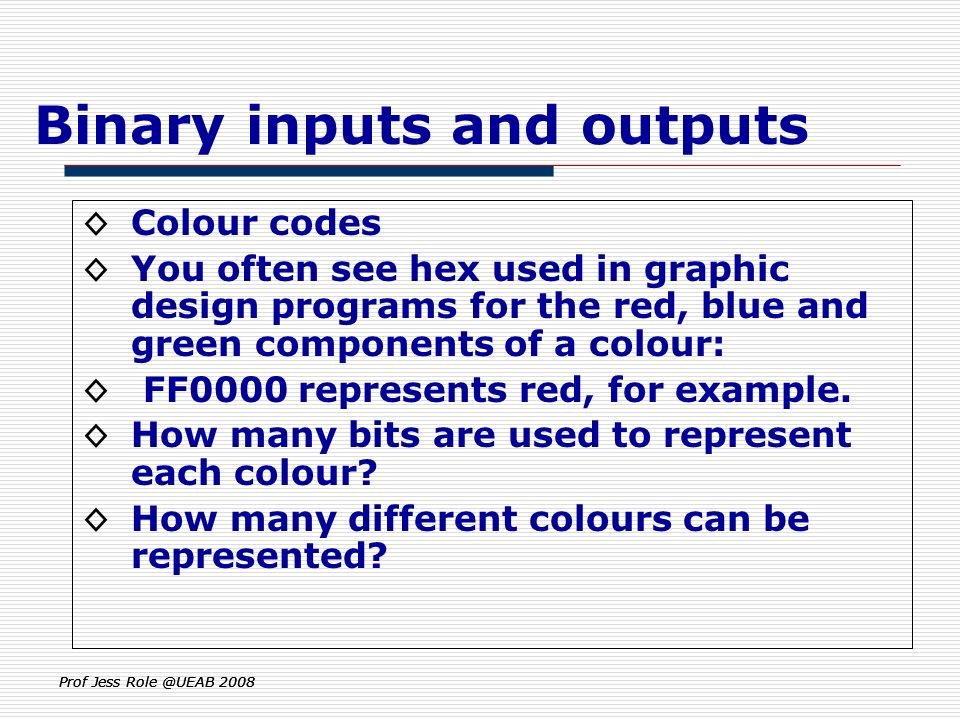 Binary inputs and outputs

◇ Colour codes
◇ You often see hex used in graphic design programs for the red, blue and green components of a colour:
◇ FF0000 represents red, for example.
◇ How many bits are used to represent each colour?
◇ How many different colours can be represented?

Prof Jess Role @UEAB 2008